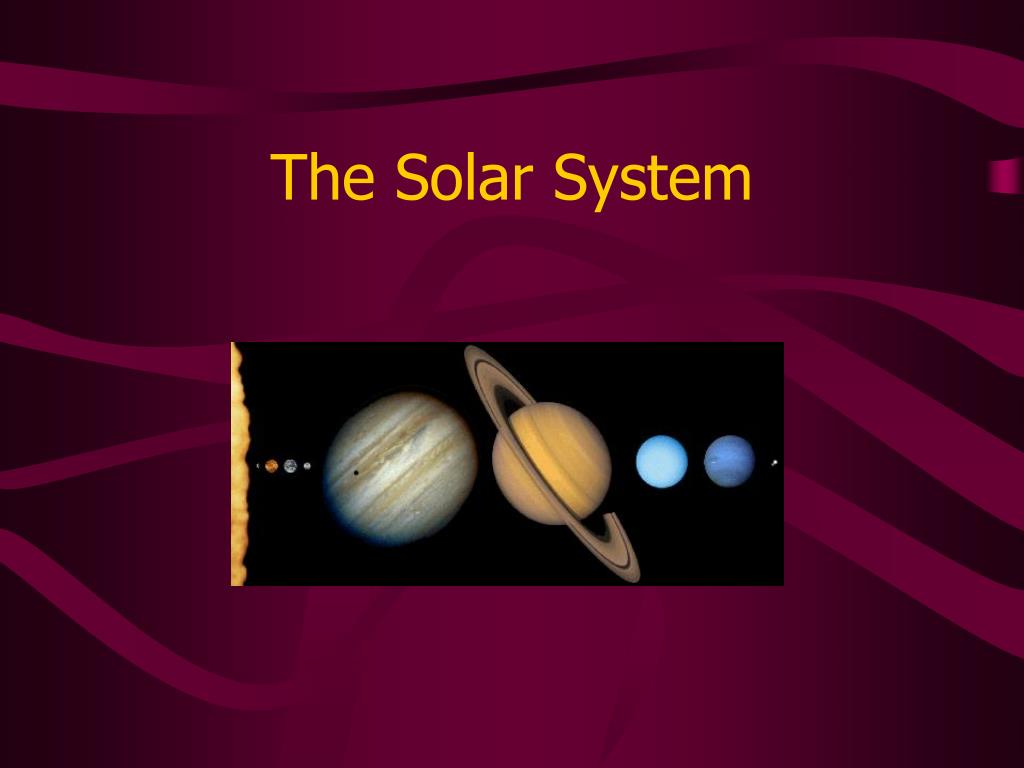 The Solar System